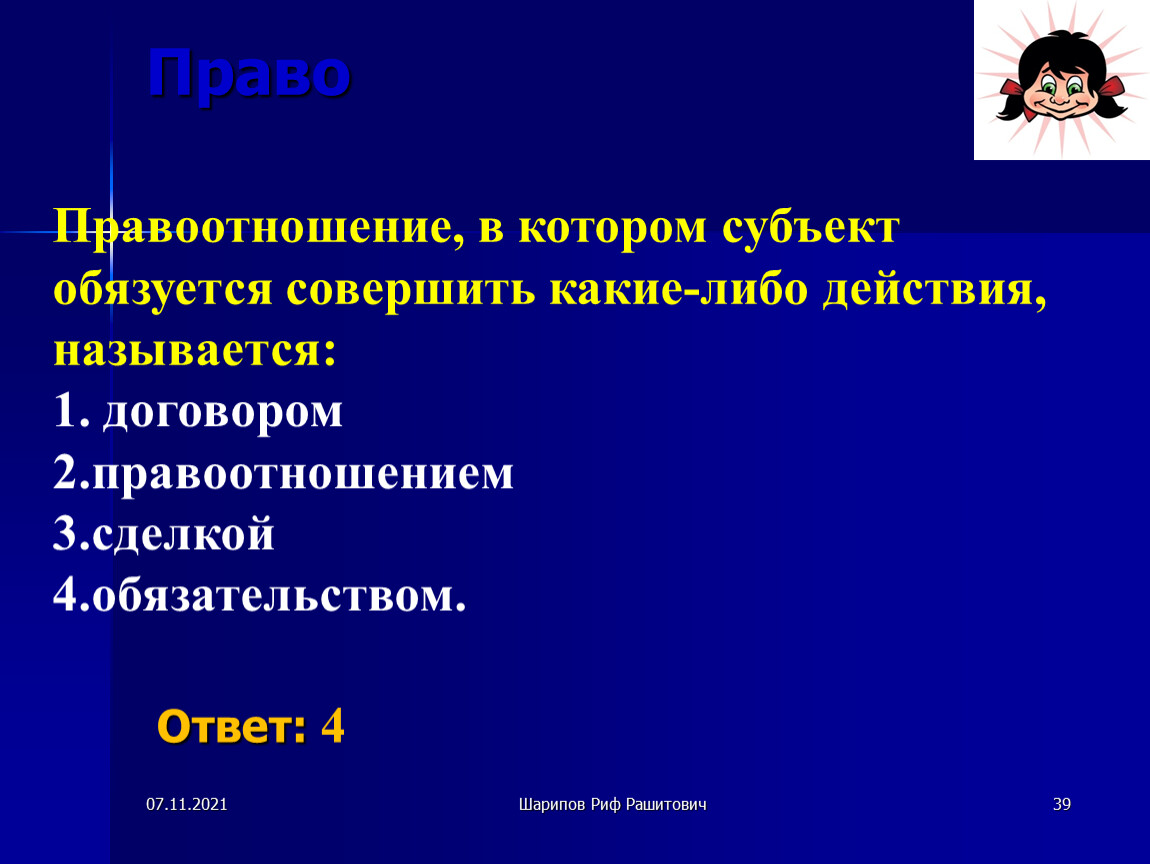 Право

Правоотношение, в котором субъект обязуется совершить какие-либо действия, называется:
1. договором
2.правоотношением
3.сделкой
4.обязательством.

Ответ: 4

07.11.2021

Шарипов Риф Рашитович

39